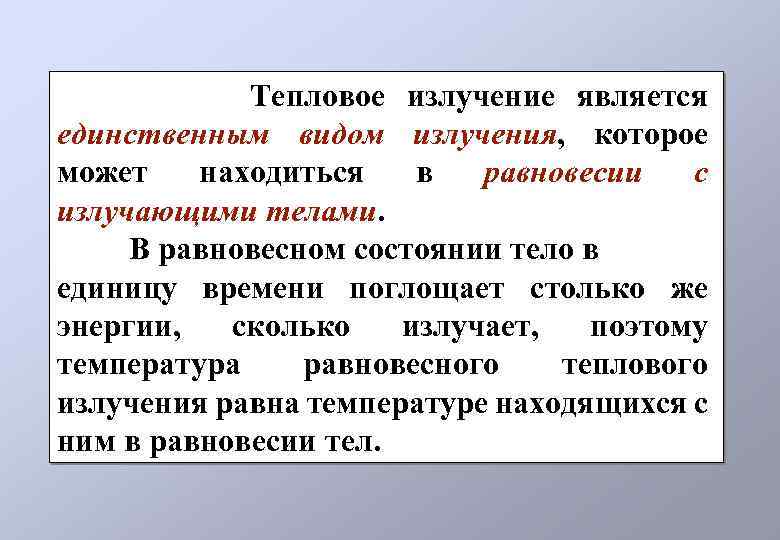 Тепловое излучение является единственным видом излучения, которое может находиться в равновесии с излучающими телами.

В равновесном состоянии тело в единицу времени поглощает столько же энергии, сколько излучает, поэтому температура равновесного теплового излучения равна температуре находящихся с ним в равновесии тел.